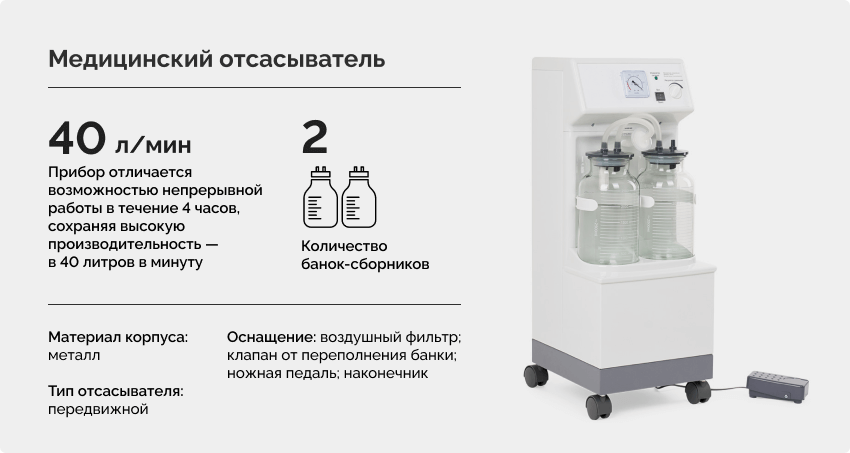 Медицинский отсасыватель

40 л/мин
Прибор отличается возможностью непрерывной работы в течение 4 часов, сохраняя высокую производительность — в 40 литров в минуту

2
Количество банок-сборников

Материал корпуса: металл

Тип отсасывателя: передвижной

Оснащение: воздушный фильтр; клапан от переполнения банки; ножная педаль; наконечник